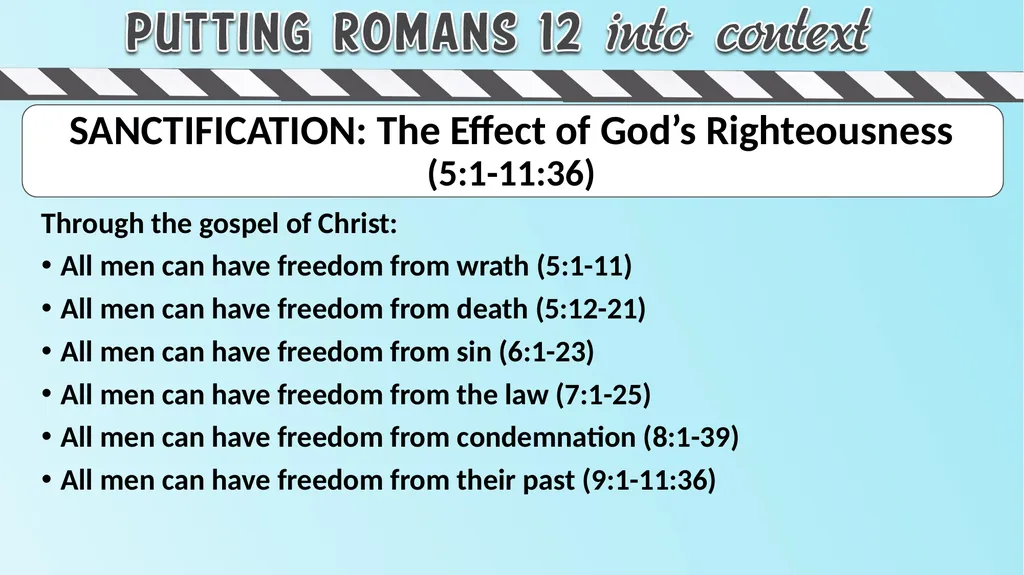 PUTTING ROMANS 12 into context

SANCTIFICATION: The Effect of God's Righteousness
(5:1-11:36)

Through the gospel of Christ:

• All men can have freedom from wrath (5:1-11)
• All men can have freedom from death (5:12-21)
• All men can have freedom from sin (6:1-23)
• All men can have freedom from the law (7:1-25)
• All men can have freedom from condemnation (8:1-39)
• All men can have freedom from their past (9:1-11:36)